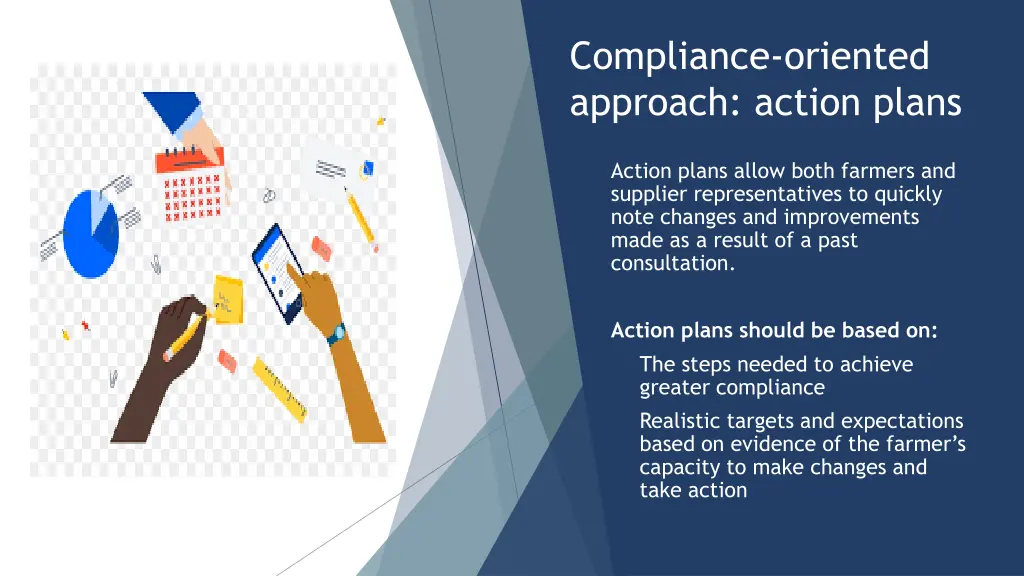 Compliance-oriented approach: action plans

Action plans allow both farmers and supplier representatives to quickly note changes and improvements made as a result of a past consultation.

Action plans should be based on:

The steps needed to achieve greater compliance

Realistic targets and expectations based on evidence of the farmer's capacity to make changes and take action